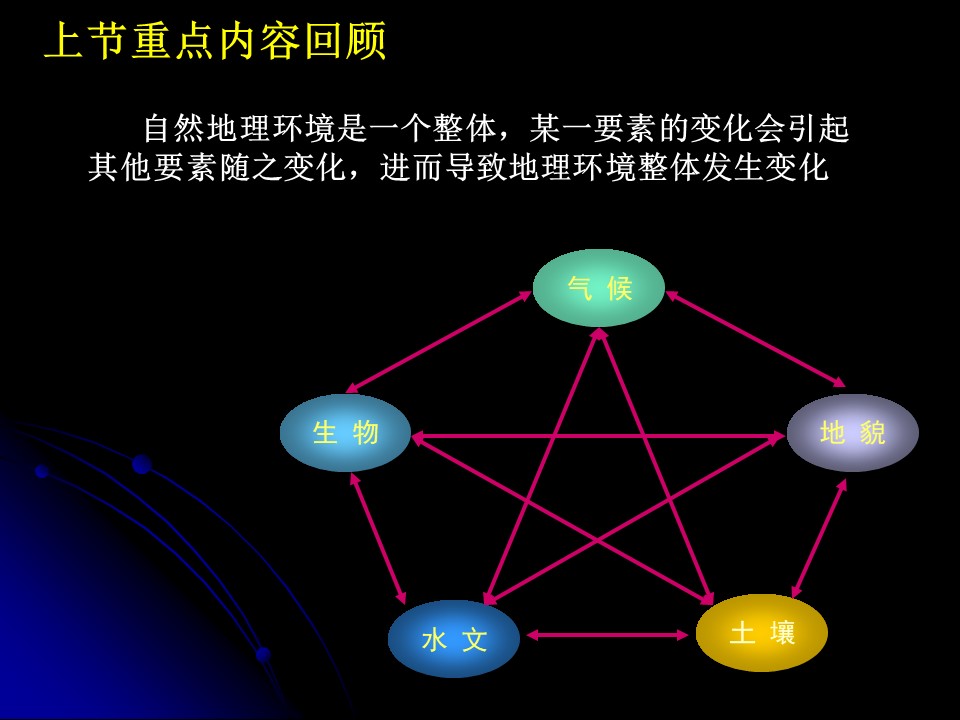 上节重点内容回顾

自然地理环境是一个整体，某一要素的变化会引起其他要素随之变化，进而导致地理环境整体发生变化

气 候

生 物

地 貌

水 文

土 壤